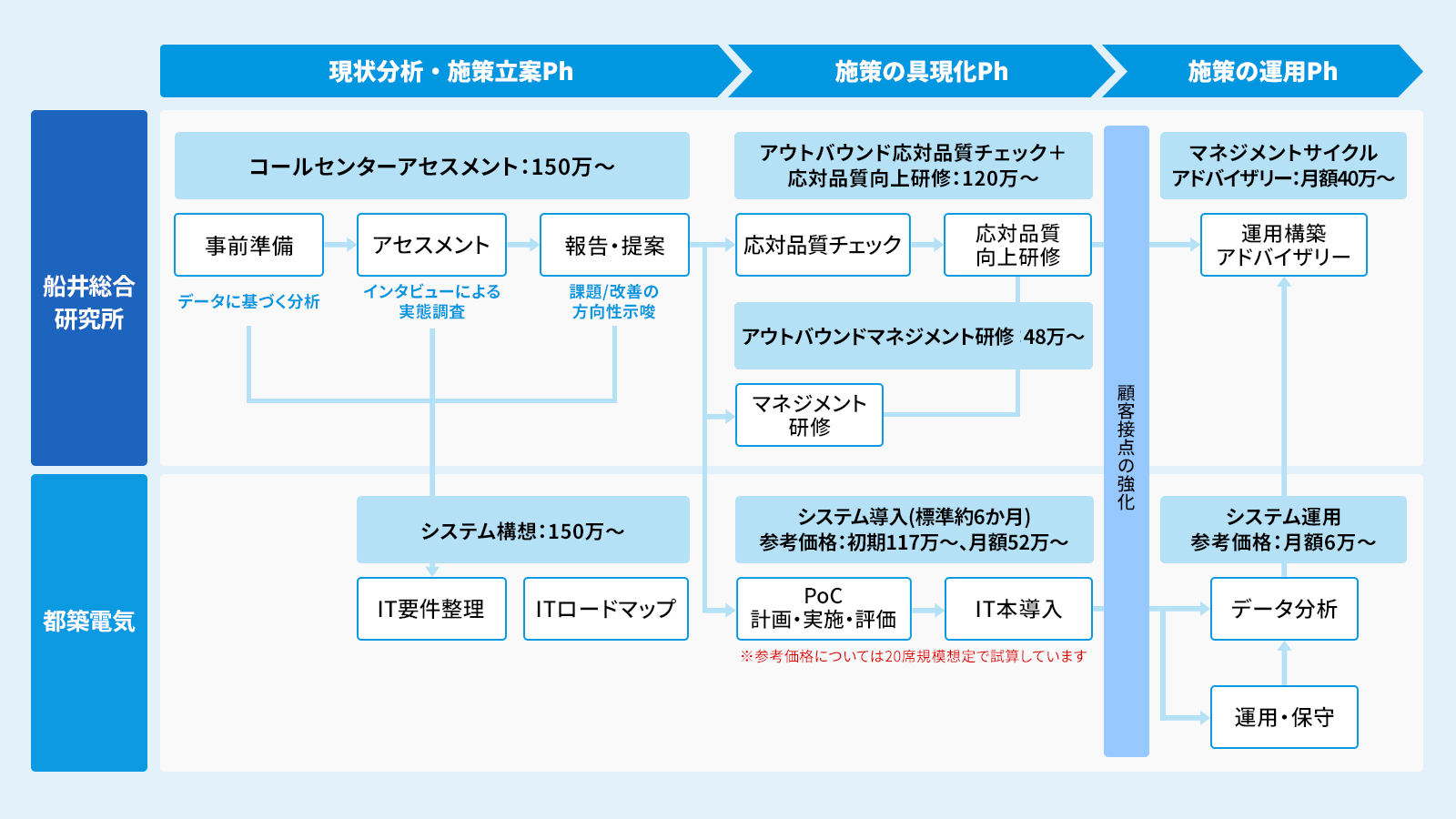 現状分析・施策立案Ph

施策の具現化Ph

施策の運用Ph

船井総合研究所

コールセンターアセスメント：150万～

事前準備

データに基づく分析

アセスメント

インタビューによる実態調査

報告・提案

課題/改善の方向性示唆

アウトバウンド応対品質チェック＋応対品質向上研修：120万～

応対品質チェック

応対品質向上研修

アウトバウンドマネジメント研修 48万～

マネジメント研修

顧客接点の強化

マネジメントサイクルアドバイザリー：月額40万～

運用構築アドバイザリー

都築電気

システム構想：150万～

IT要件整理

ITロードマップ

システム導入(標準約6か月)
参考価格：初期117万～、月額52万～

PoC
計画・実施・評価

IT本導入

※参考価格については20席規模想定で試算しています

システム運用
参考価格：月額6万～

データ分析

運用・保守